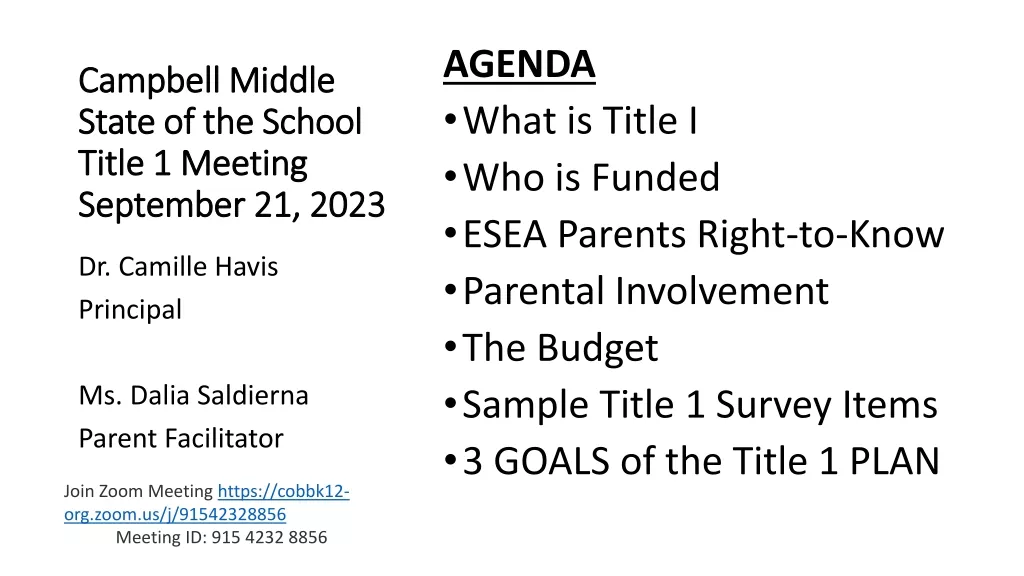 Campbell Middle
State of the School
Title 1 Meeting
September 21, 2023

Dr. Camille Havis
Principal

Ms. Dalia Saldierna
Parent Facilitator

Join Zoom Meeting https://cobbk12-org.zoom.us/j/91542328856
Meeting ID: 915 4232 8856

AGENDA
• What is Title I
• Who is Funded
• ESEA Parents Right-to-Know
• Parental Involvement
• The Budget
• Sample Title 1 Survey Items
• 3 GOALS of the Title 1 PLAN